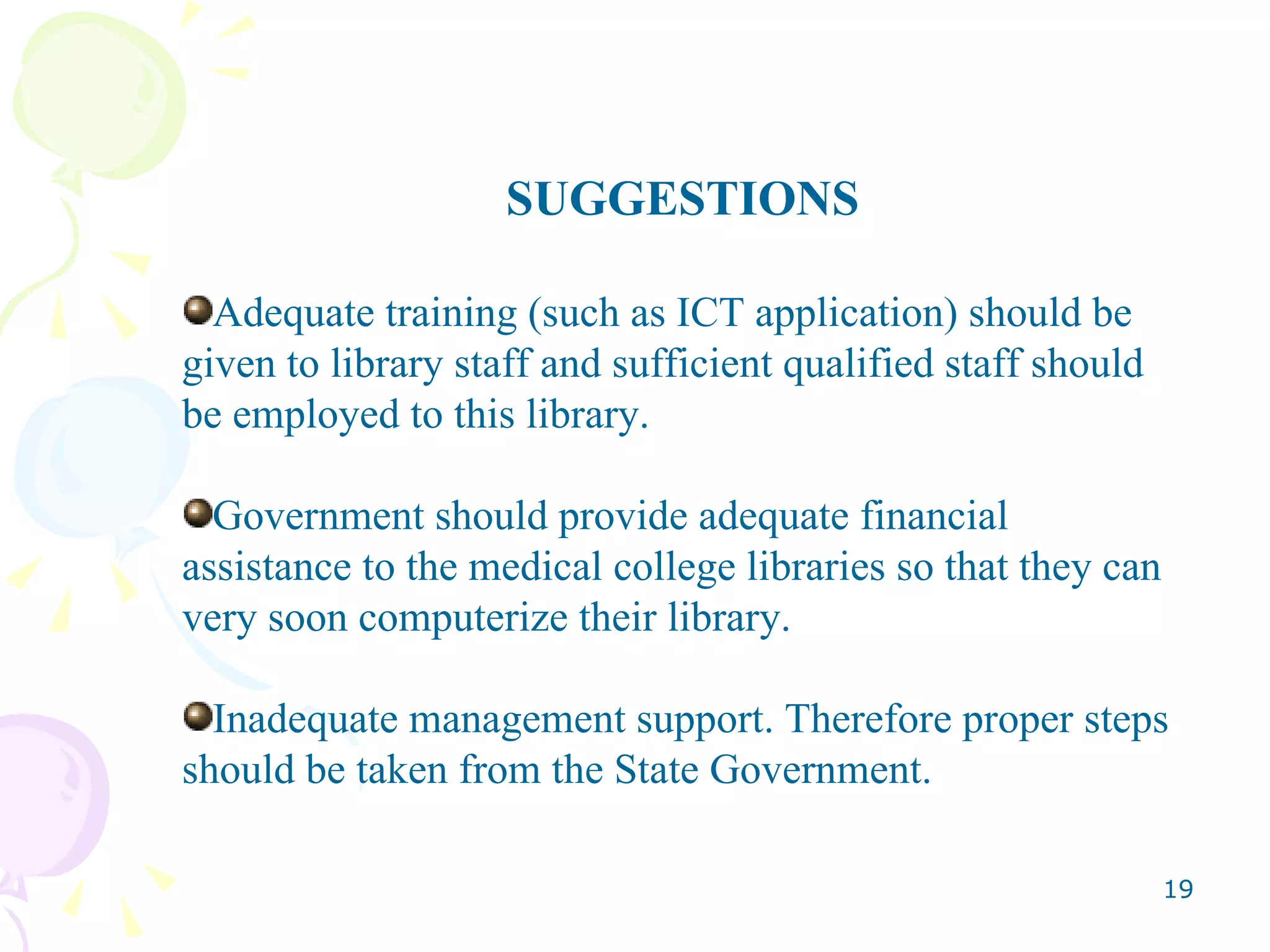 SUGGESTIONS

Adequate training (such as ICT application) should be given to library staff and sufficient qualified staff should be employed to this library.

Government should provide adequate financial assistance to the medical college libraries so that they can very soon computerize their library.

Inadequate management support. Therefore proper steps should be taken from the State Government.

19